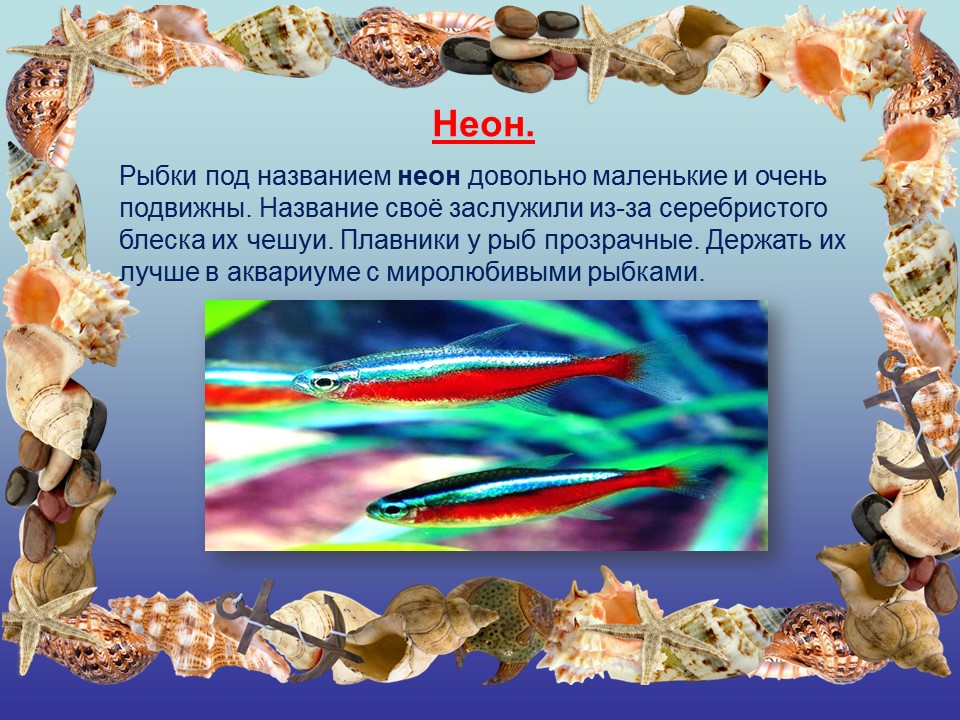 Неон.

Рыбки под названием неон довольно маленькие и очень подвижны. Название своё заслужили из-за серебристого блеска их чешуи. Плавники у рыб прозрачные. Держать их лучше в аквариуме с миролюбивыми рыбками.